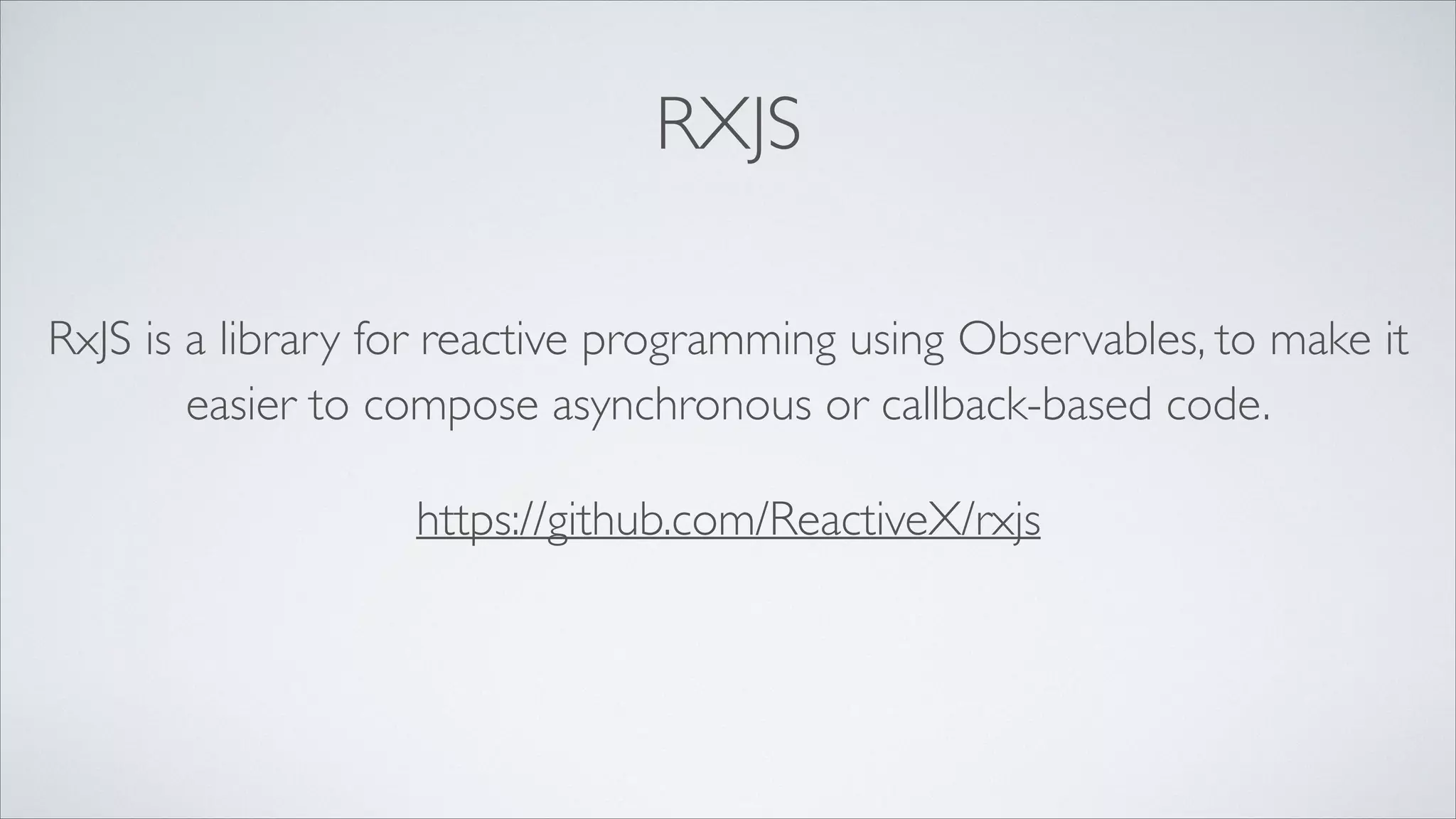 RXJS

RxJS is a library for reactive programming using Observables, to make it easier to compose asynchronous or callback-based code.

https://github.com/ReactiveX/rxjs